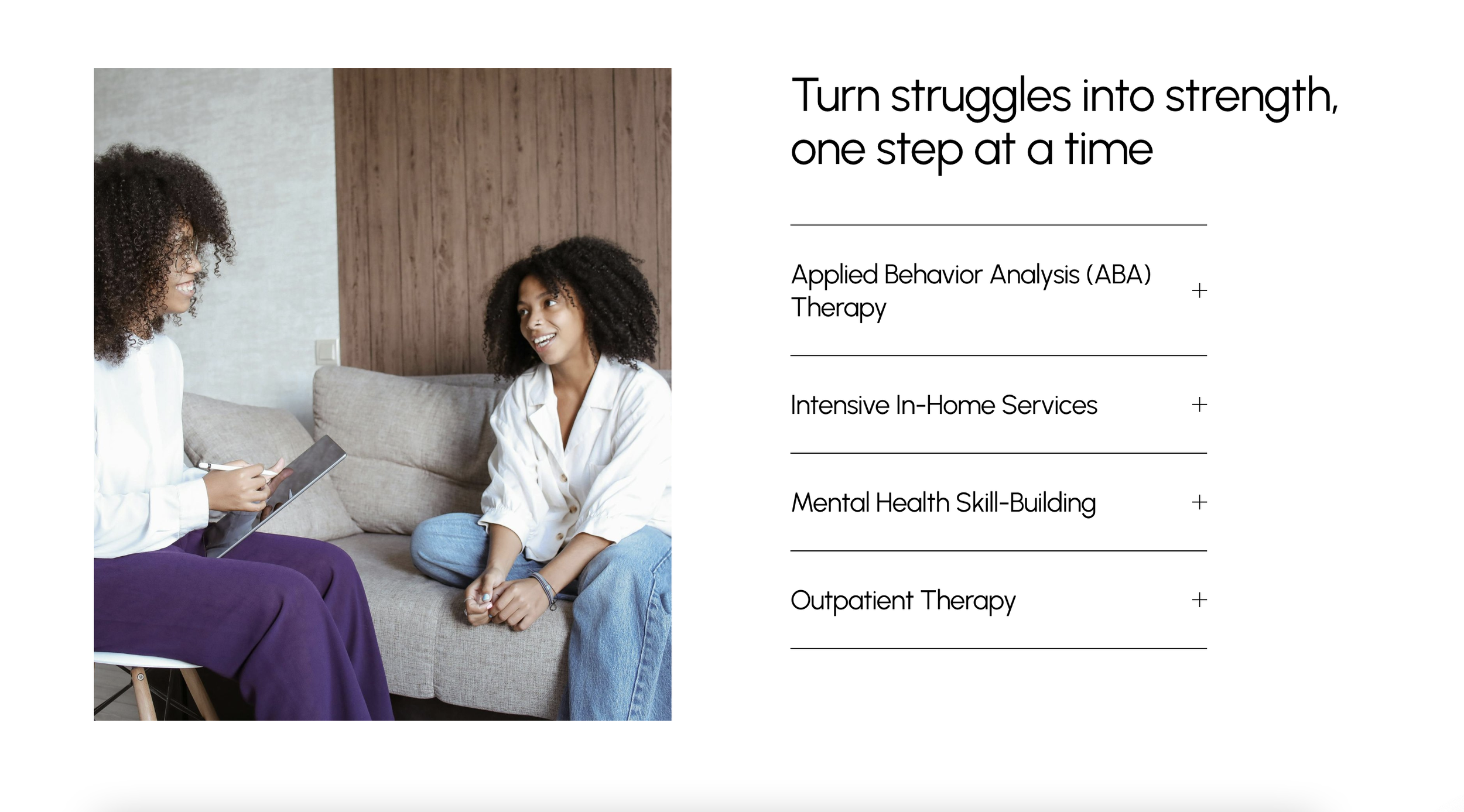 Turn struggles into strength, one step at a time

Applied Behavior Analysis (ABA) Therapy +

Intensive In-Home Services +

Mental Health Skill-Building +

Outpatient Therapy +